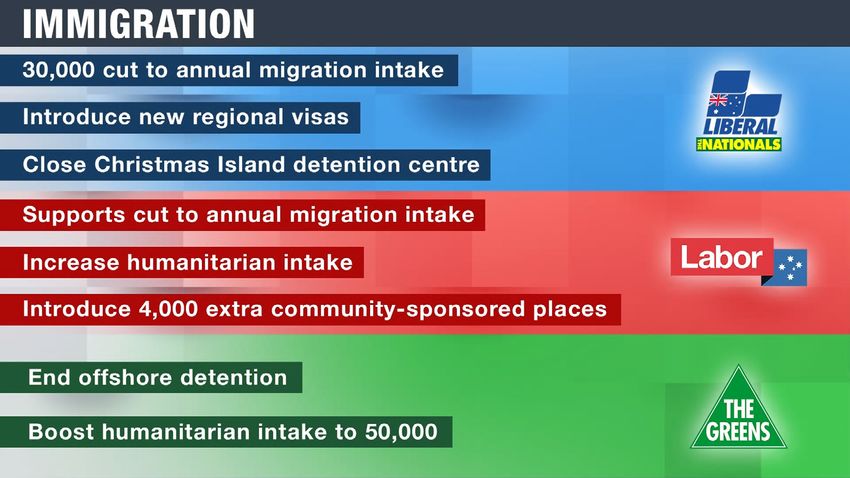 IMMIGRATION

30,000 cut to annual migration intake

Introduce new regional visas

Close Christmas Island detention centre

LIBERAL
THE NATIONALS

Supports cut to annual migration intake

Increase humanitarian intake

Introduce 4,000 extra community-sponsored places

Labor

End offshore detention

Boost humanitarian intake to 50,000

THE GREENS